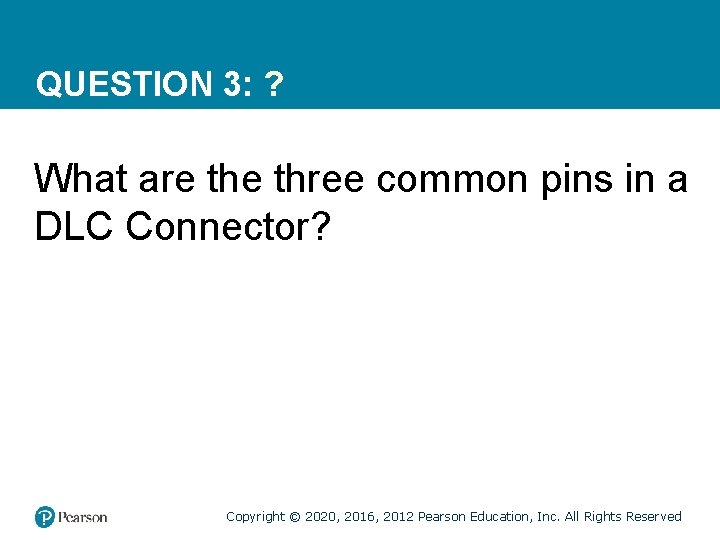 QUESTION 3: ?

What are the three common pins in a DLC Connector?

Pearson

Copyright © 2020, 2016, 2012 Pearson Education, Inc. All Rights Reserved